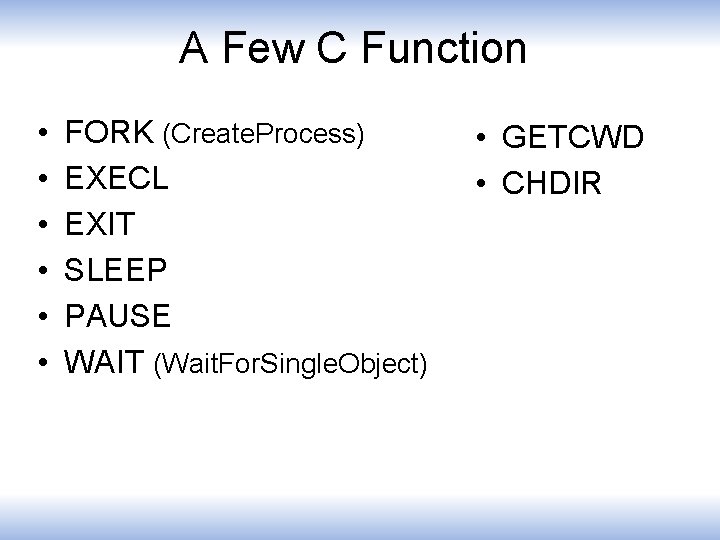 A Few C Function

• FORK (CreateProcess)
• EXECL
• EXIT
• SLEEP
• PAUSE
• WAIT (WaitForSingleObject)

• GETCWD
• CHDIR